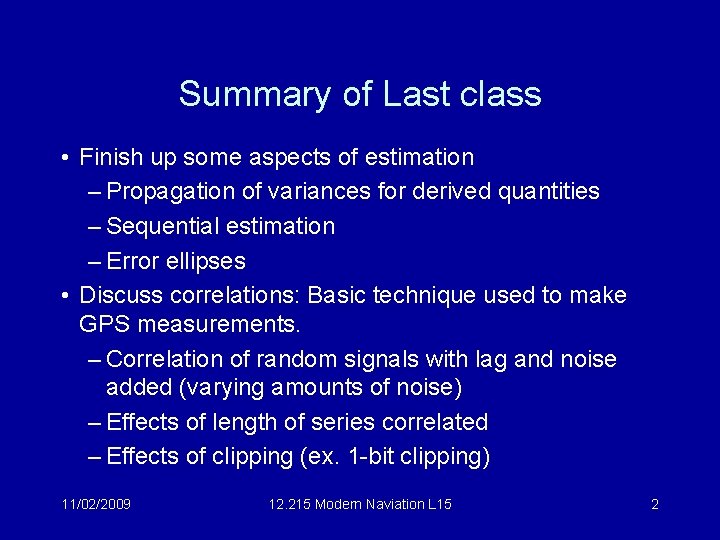 Summary of Last class

• Finish up some aspects of estimation
– Propagation of variances for derived quantities
– Sequential estimation
– Error ellipses

• Discuss correlations: Basic technique used to make GPS measurements.
– Correlation of random signals with lag and noise added (varying amounts of noise)
– Effects of length of series correlated
– Effects of clipping (ex. 1-bit clipping)

11/02/2009

12.215 Modern Naviation L15

2